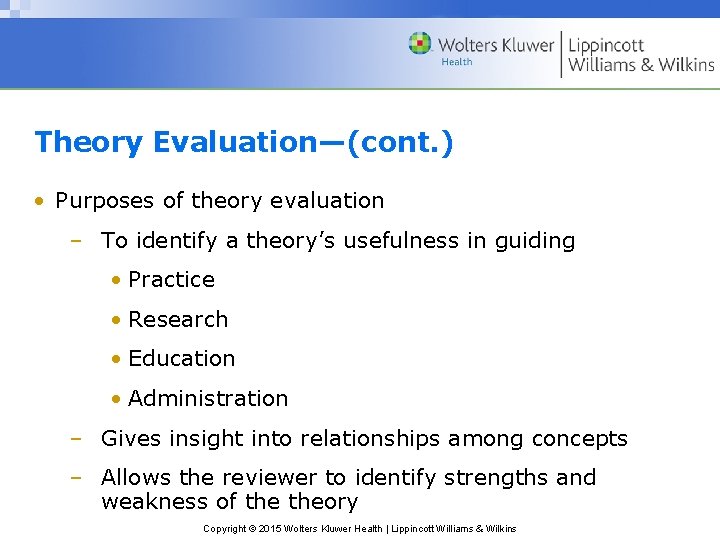 Wolters Kluwer Health | Lippincott Williams & Wilkins

Theory Evaluation—(cont.)

• Purposes of theory evaluation
– To identify a theory's usefulness in guiding
• Practice
• Research
• Education
• Administration
– Gives insight into relationships among concepts
– Allows the reviewer to identify strengths and weakness of the theory

Copyright © 2015 Wolters Kluwer Health | Lippincott Williams & Wilkins